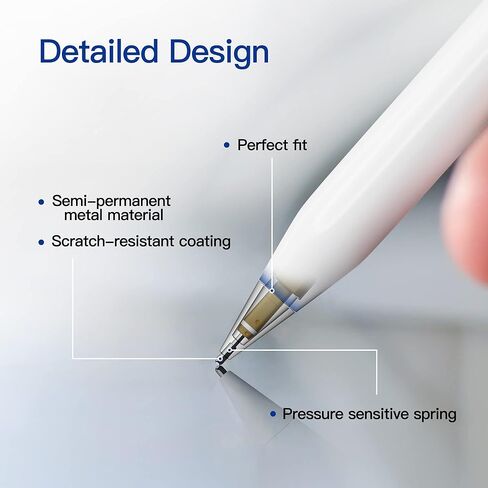 Detailed Design

• Perfect fit

• Semi-permanent metal material

• Scratch-resistant coating

• Pressure sensitive spring